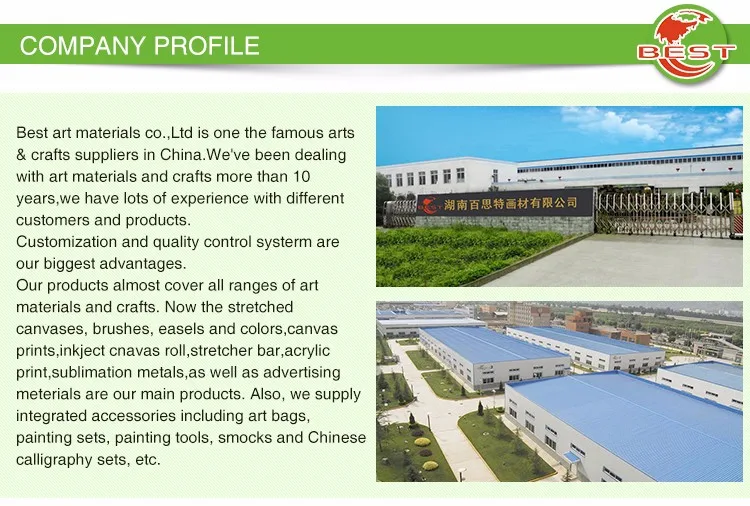 COMPANY PROFILE

BEST

Best art materials co.,Ltd is one the famous arts & crafts suppliers in China.We've been dealing with art materials and crafts more than 10 years,we have lots of experience with different customers and products.
Customization and quality control systerm are our biggest advantages.
Our products almost cover all ranges of art materials and crafts. Now the stretched canvases, brushes, easels and colors,canvas prints,inkject cnavas roll,stretcher bar,acrylic print,sublimation metals,as well as advertising meterials are our main products. Also, we supply integrated accessories including art bags, painting sets, painting tools, smocks and Chinese calligraphy sets, etc.

湖南百思特画材有限公司